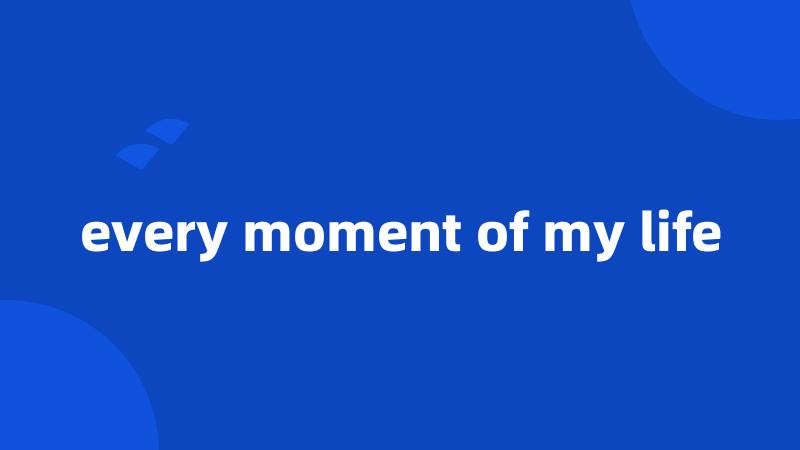 every moment of my life